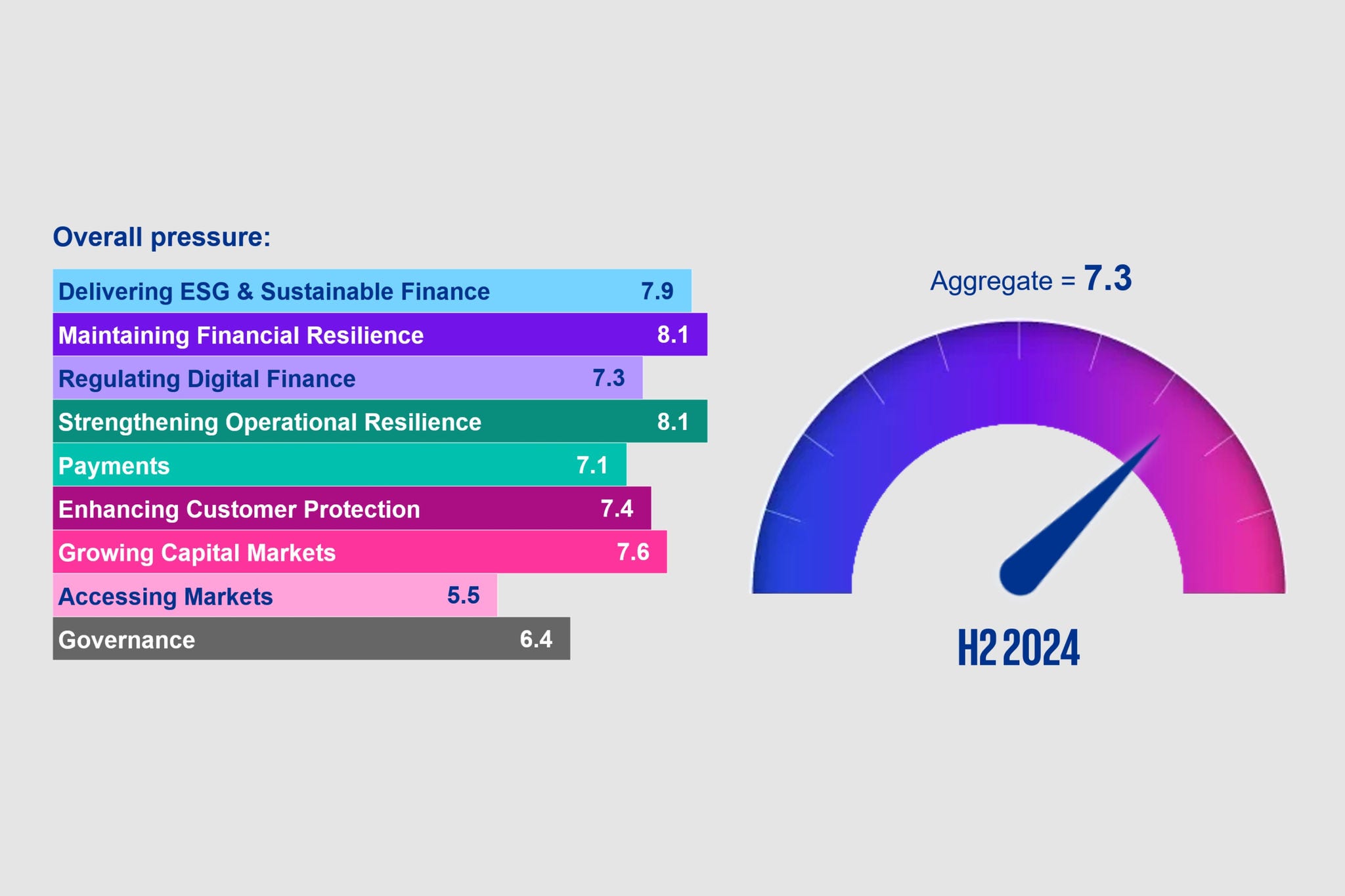 Overall pressure:

Delivering ESG & Sustainable Finance 7.9
Maintaining Financial Resilience 8.1
Regulating Digital Finance 7.3
Strengthening Operational Resilience 8.1
Payments 7.1
Enhancing Customer Protection 7.4
Growing Capital Markets 7.6
Accessing Markets 5.5
Governance 6.4

Aggregate = 7.3

H2 2024